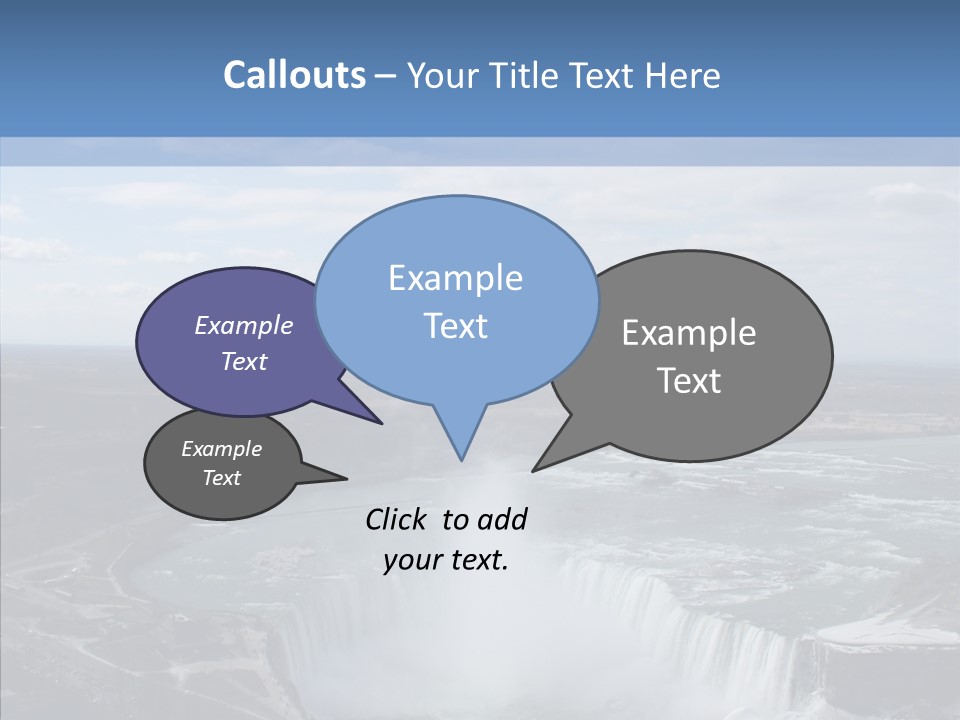 Callouts – Your Title Text Here

Example Text

Example Text

Example Text

Example Text

Click to add your text.